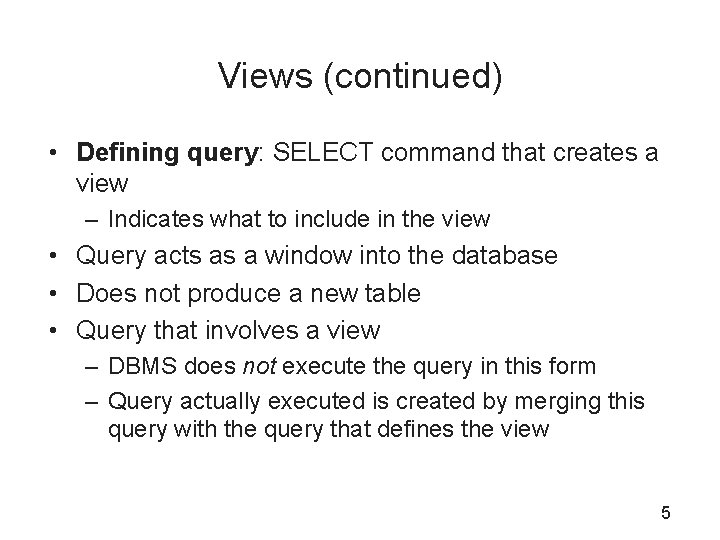 Views (continued)

• Defining query: SELECT command that creates a view
  – Indicates what to include in the view
• Query acts as a window into the database
• Does not produce a new table
• Query that involves a view
  – DBMS does not execute the query in this form
  – Query actually executed is created by merging this query with the query that defines the view

5